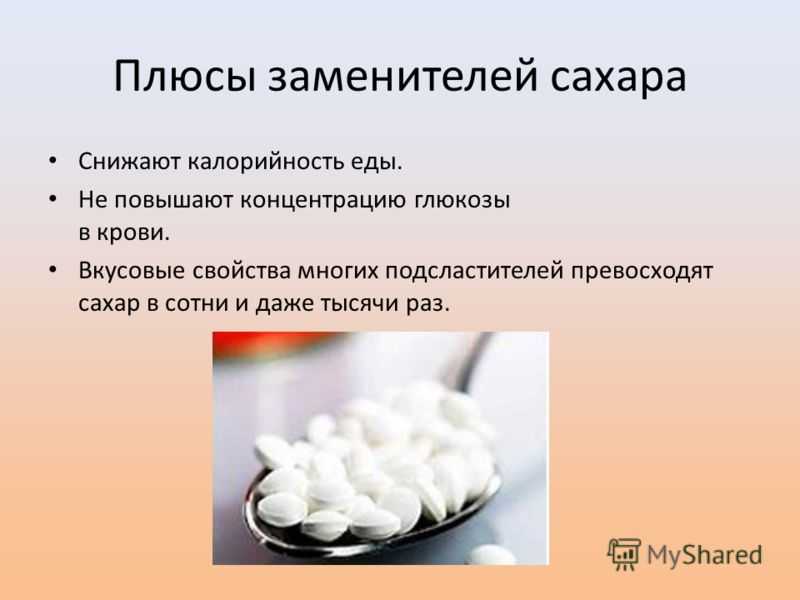 Плюсы заменителей сахара

• Снижают калорийность еды.
• Не повышают концентрацию глюкозы в крови.
• Вкусовые свойства многих подсластителей превосходят сахар в сотни и даже тысячи раз.

MyShared